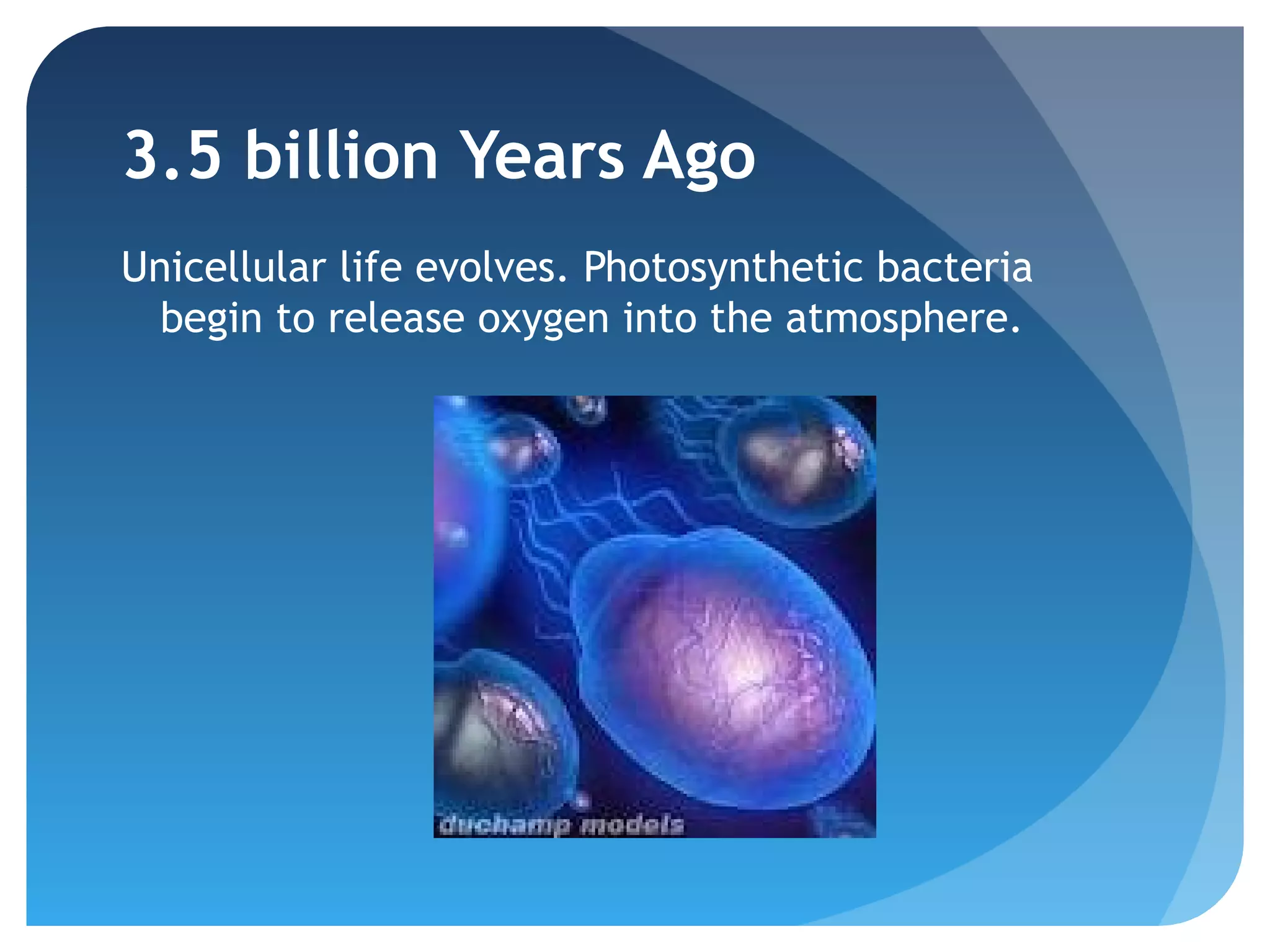 3.5 billion Years Ago

Unicellular life evolves. Photosynthetic bacteria begin to release oxygen into the atmosphere.

duchamp models